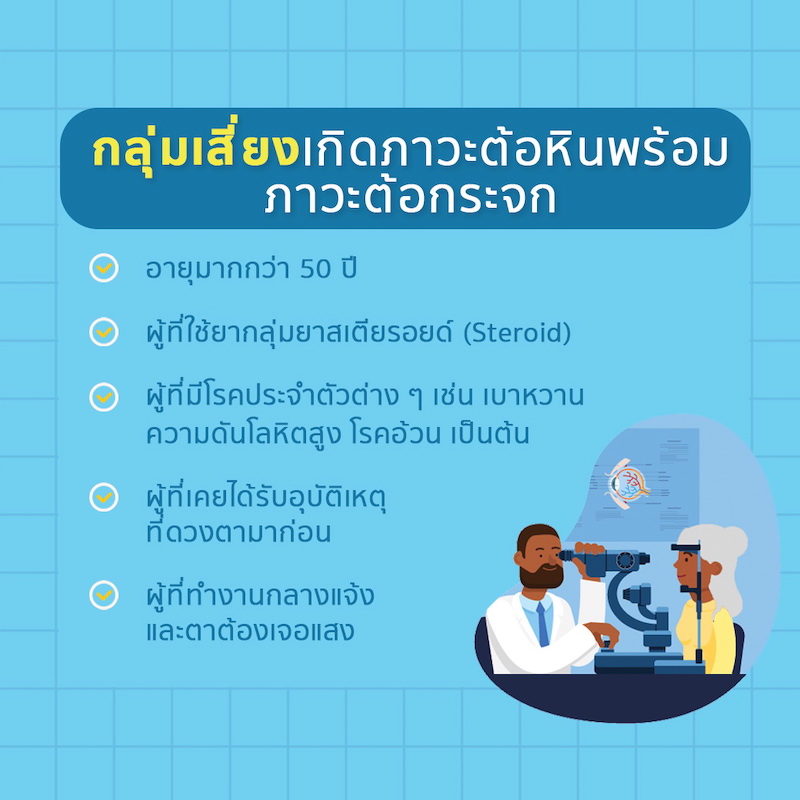 กลุ่มเสี่ยงเกิดภาวะต้อหินพร้อมภาวะต้อกระจก

อายุมากกว่า 50 ปี

ผู้ที่ใช้ยากลุ่มยาสเตียรอยด์ (Steroid)

ผู้ที่มีโรคประจำตัวต่าง ๆ เช่น เบาหวาน ความดันโลหิตสูง โรคอ้วน เป็นต้น

ผู้ที่เคยได้รับอุบัติเหตุที่ดวงตามาก่อน

ผู้ที่ทำงานกลางแจ้งและตาต้องเจอแสง